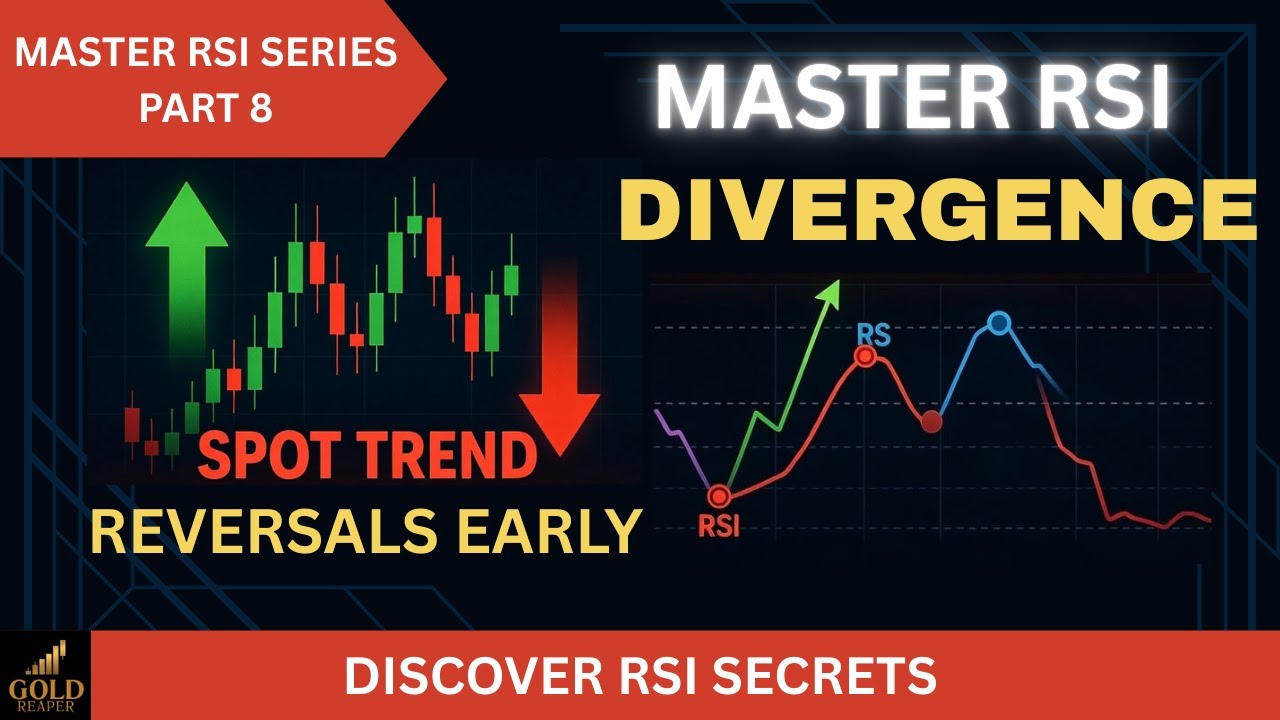 MASTER RSI SERIES
PART 8

MASTER RSI
DIVERGENCE

SPOT TREND
REVERSALS EARLY

RS
RSI

GOLD
REAPER

DISCOVER RSI SECRETS